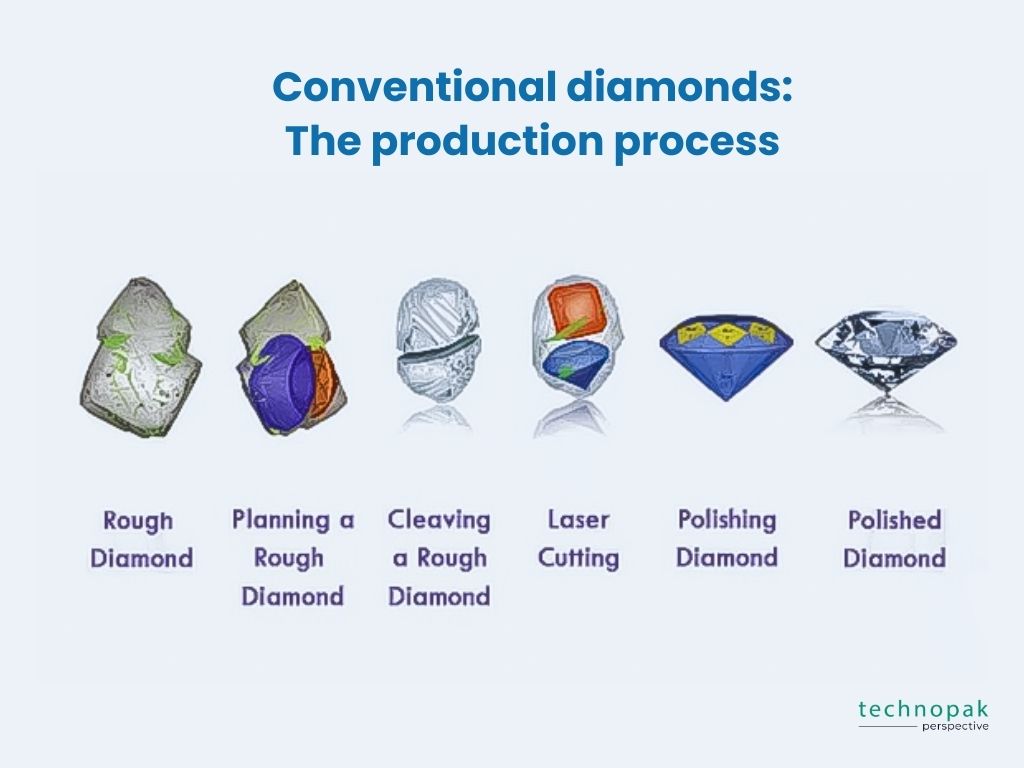 Conventional diamonds:
The production process

Rough Diamond

Planning a Rough Diamond

Cleaving a Rough Diamond

Laser Cutting

Polishing Diamond

Polished Diamond

technopak
perspective